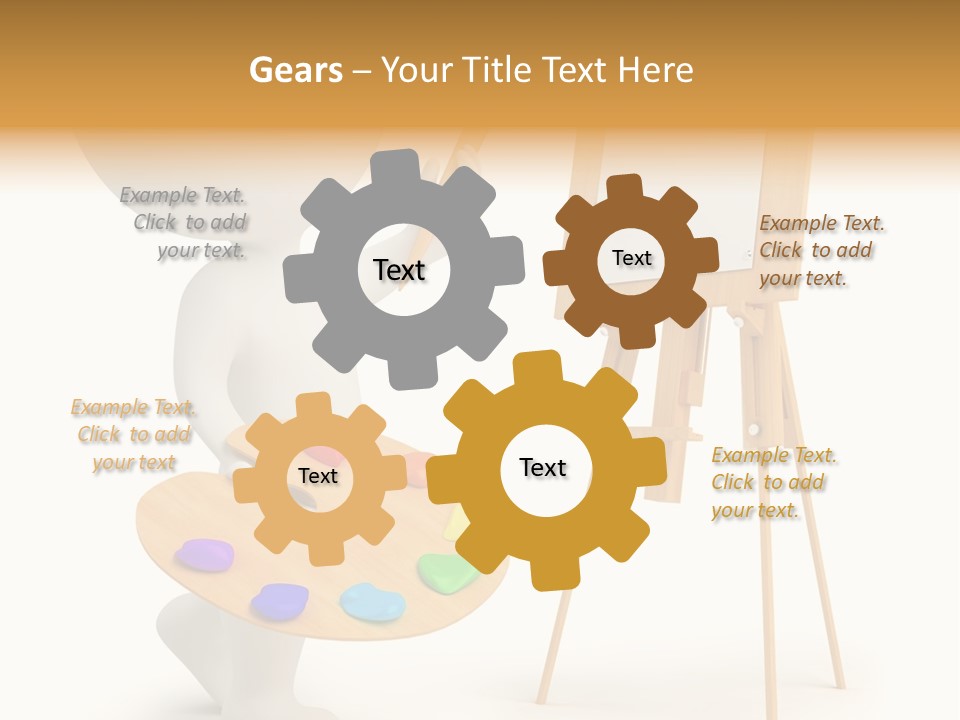 Gears – Your Title Text Here

Example Text. Click to add your text.

Text

Text

Example Text. Click to add your text.

Example Text. Click to add your text

Text

Text

Example Text. Click to add your text.